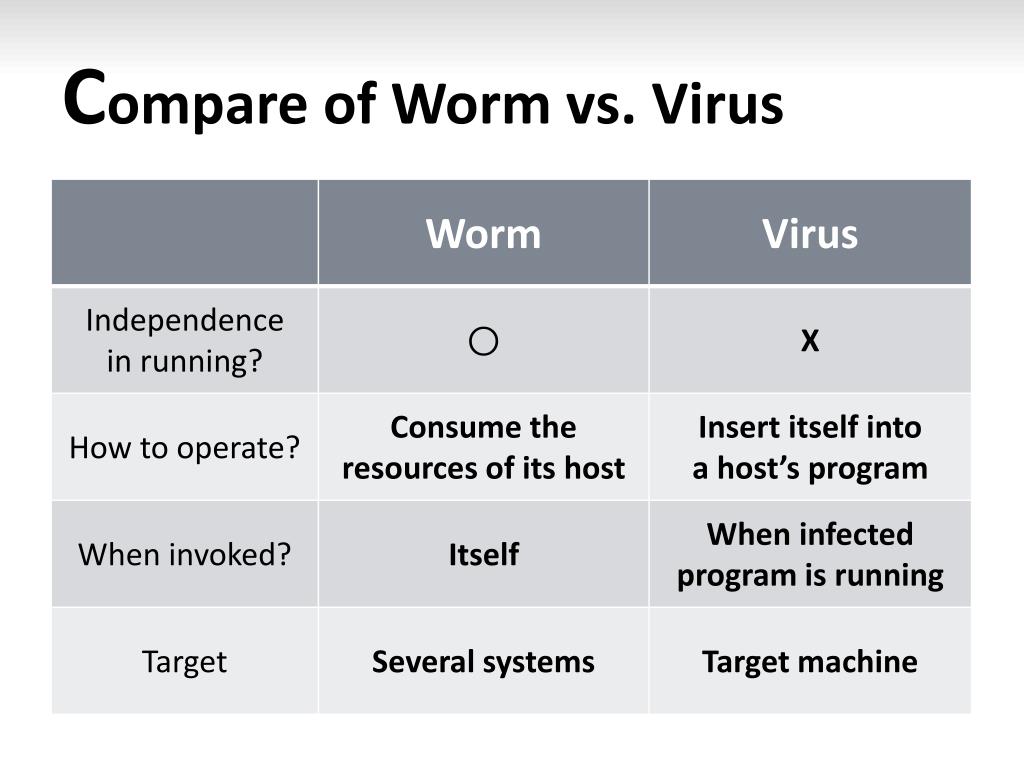 Compare of Worm vs. Virus

| | Worm | Virus |
|---|---|---|
| Independence in running? | ○ | X |
| How to operate? | Consume the resources of its host | Insert itself into a host's program |
| When invoked? | Itself | When infected program is running |
| Target | Several systems | Target machine |